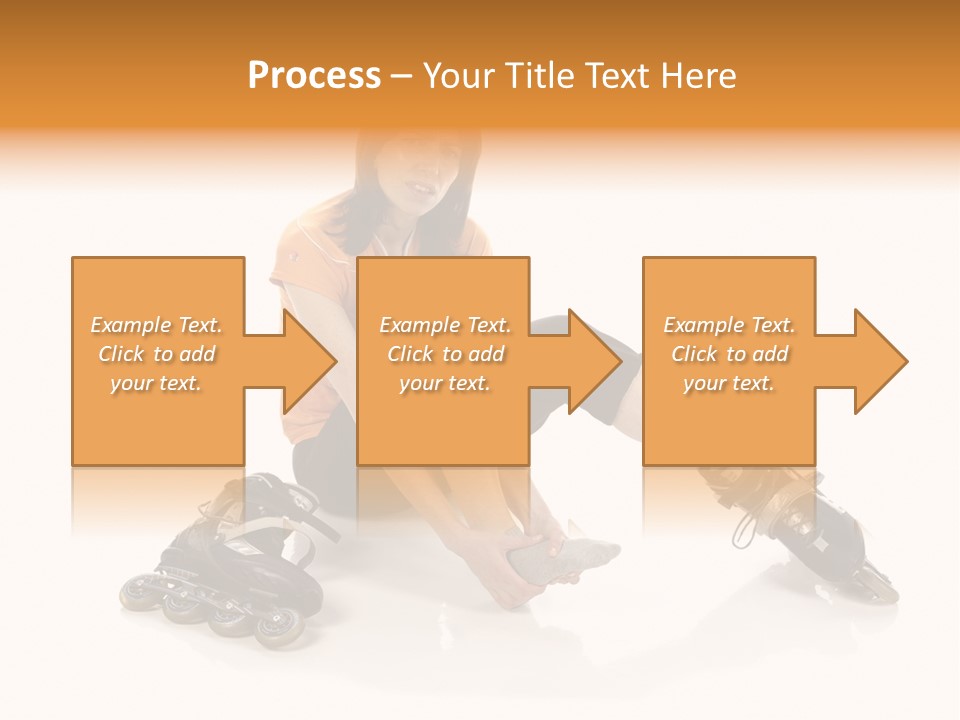 Process – Your Title Text Here

Example Text. Click to add your text.

Example Text. Click to add your text.

Example Text. Click to add your text.